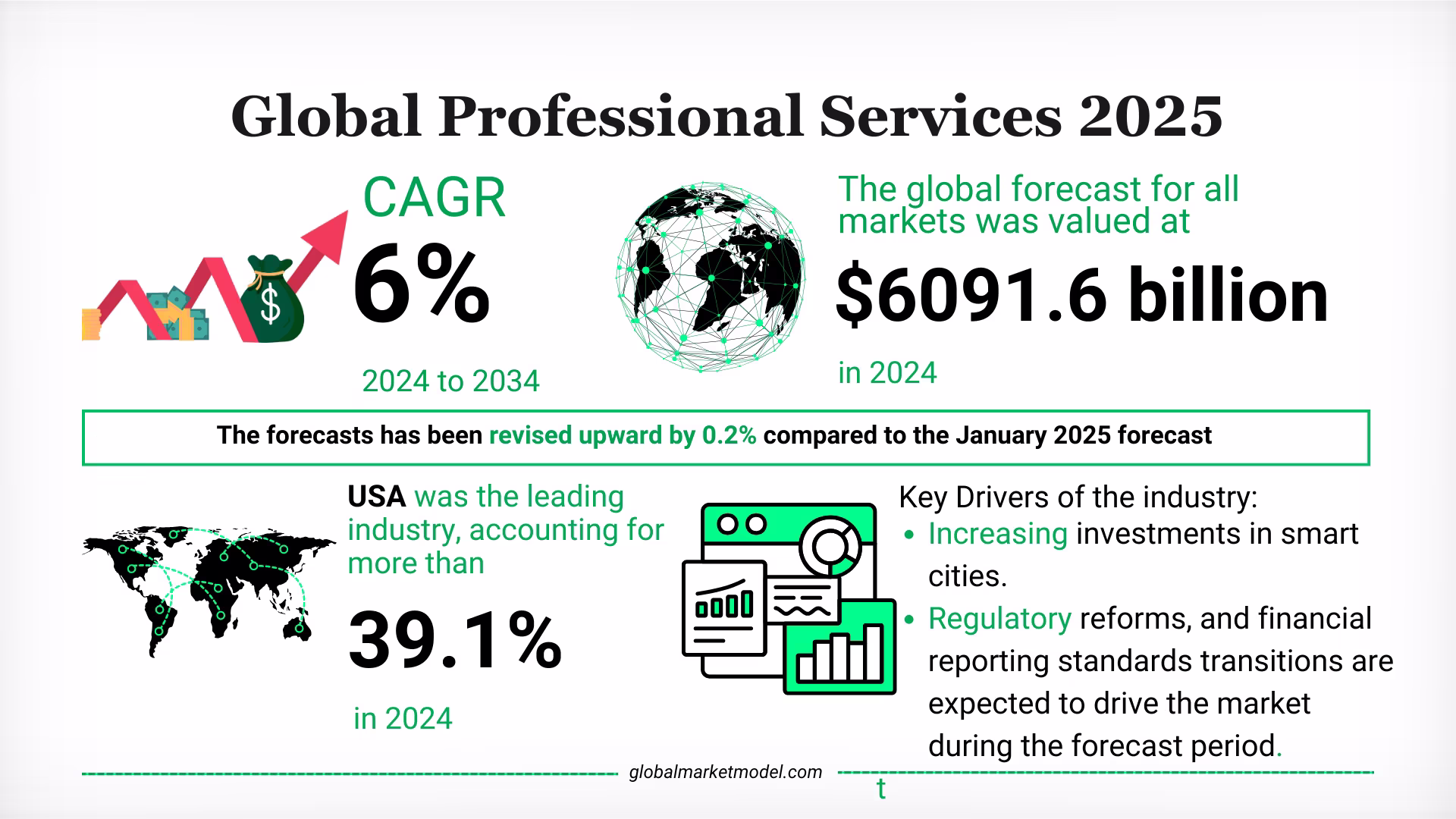 Global Professional Services 2025

CAGR

6%

2024 to 2034

The global forecast for all markets was valued at

$6091.6 billion

in 2024

The forecasts has been revised upward by 0.2% compared to the January 2025 forecast

USA was the leading industry, accounting for more than

39.1%

in 2024

Key Drivers of the industry:

• Increasing investments in smart cities.
• Regulatory reforms, and financial reporting standards transitions are expected to drive the market during the forecast period.

globalmarketmodel.com

t